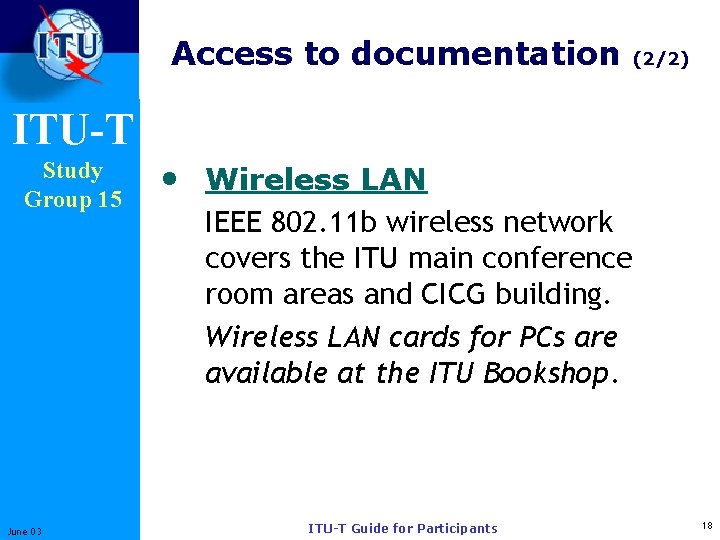 ITU

ITU-T
Study Group 15

Access to documentation (2/2)

• Wireless LAN

IEEE 802.11b wireless network covers the ITU main conference room areas and CICG building.

Wireless LAN cards for PCs are available at the ITU Bookshop.

June 03

ITU-T Guide for Participants

18